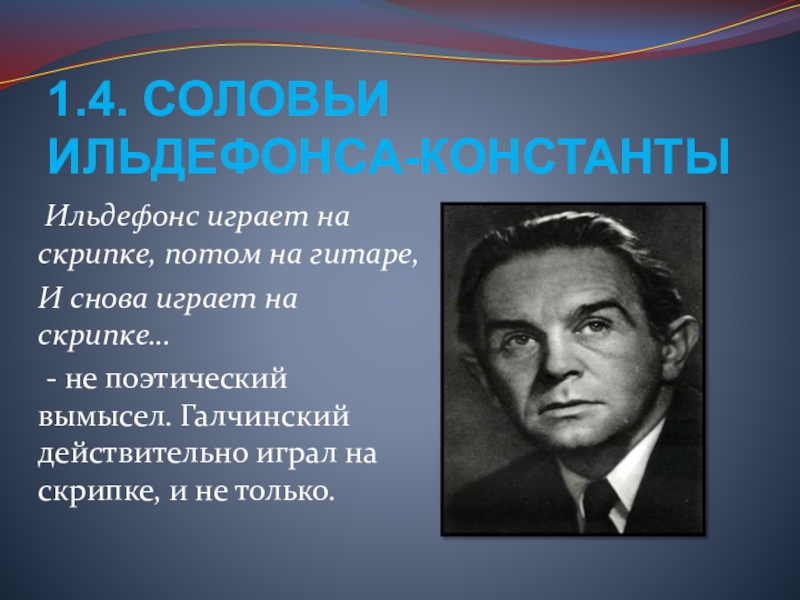 1.4. СОЛОВЬИ ИЛЬДЕФОНСА-КОНСТАНТЫ

Ильдефонс играет на скрипке, потом на гитаре,

И снова играет на скрипке…

- не поэтический вымысел. Галчинский действительно играл на скрипке, и не только.